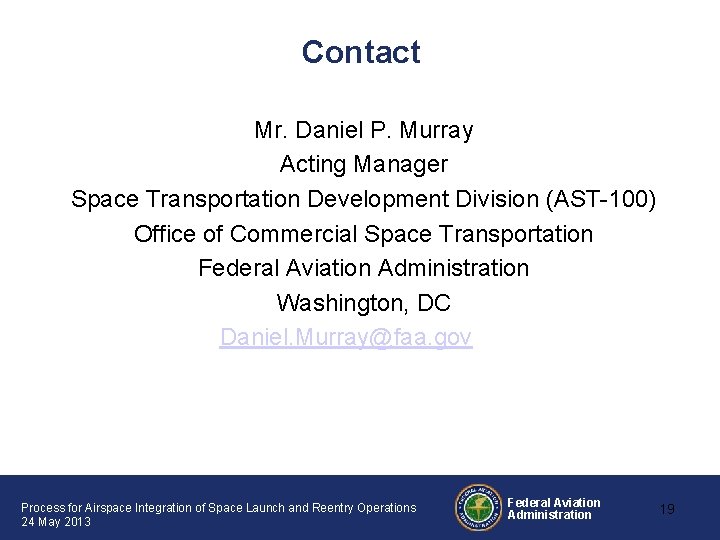 Contact

Mr. Daniel P. Murray
Acting Manager
Space Transportation Development Division (AST-100)
Office of Commercial Space Transportation
Federal Aviation Administration
Washington, DC
Daniel.Murray@faa.gov

Process for Airspace Integration of Space Launch and Reentry Operations
24 May 2013

FEDERAL AVIATION ADMINISTRATION

Federal Aviation Administration

19